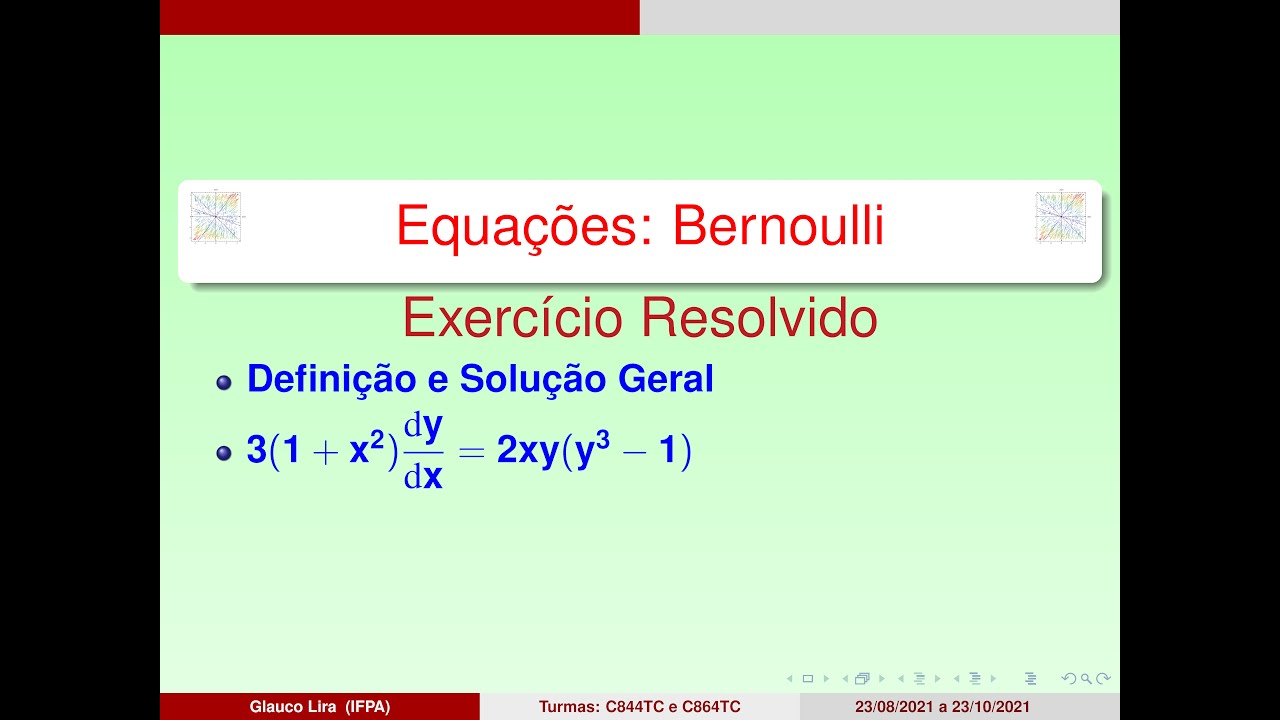 Equações: Bernoulli

Exercício Resolvido

Definição e Solução Geral

$3(1+x^2)\frac{dy}{dx} = 2xy(y^3-1)$

Glauco Lira (IFPA)

Turmas: C844TC e C864TC

23/08/2021 a 23/10/2021